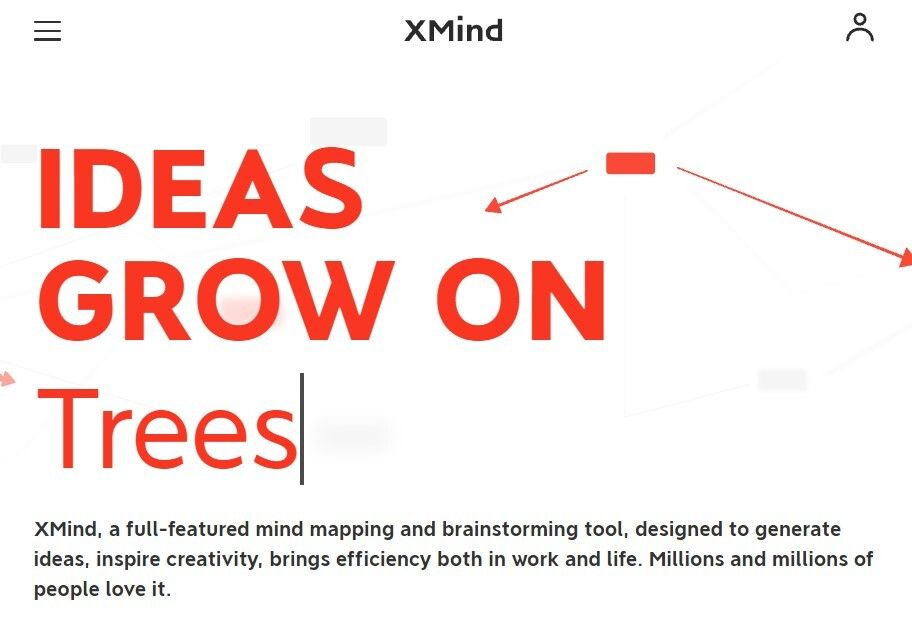 XMind

IDEAS GROW ON Trees

XMind, a full-featured mind mapping and brainstorming tool, designed to generate ideas, inspire creativity, brings efficiency both in work and life. Millions and millions of people love it.